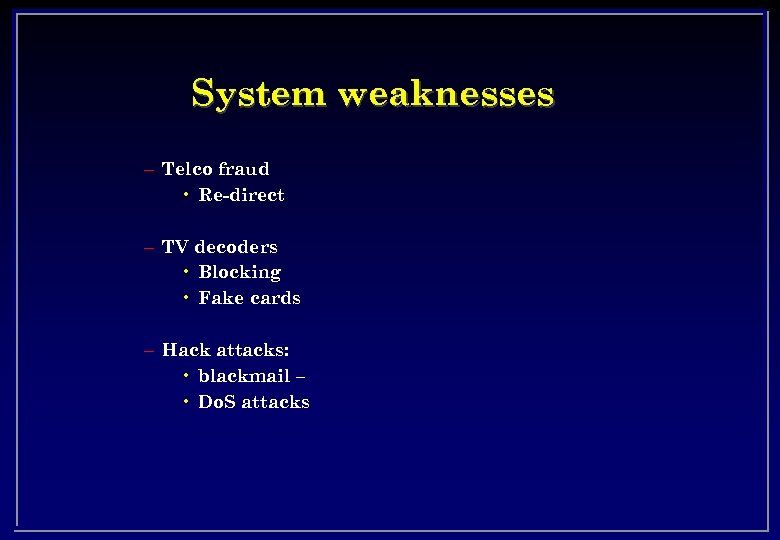 System weaknesses

– Telco fraud
• Re-direct

– TV decoders
• Blocking
• Fake cards

– Hack attacks:
• blackmail –
• DoS attacks